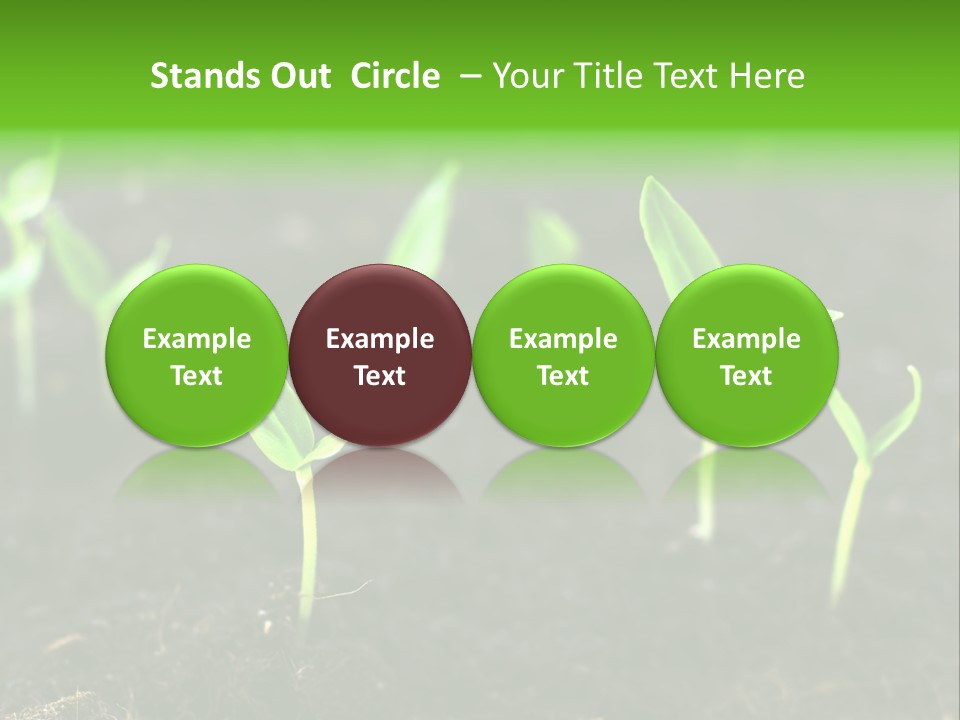 Stands Out Circle – Your Title Text Here

Example Text

Example Text

Example Text

Example Text